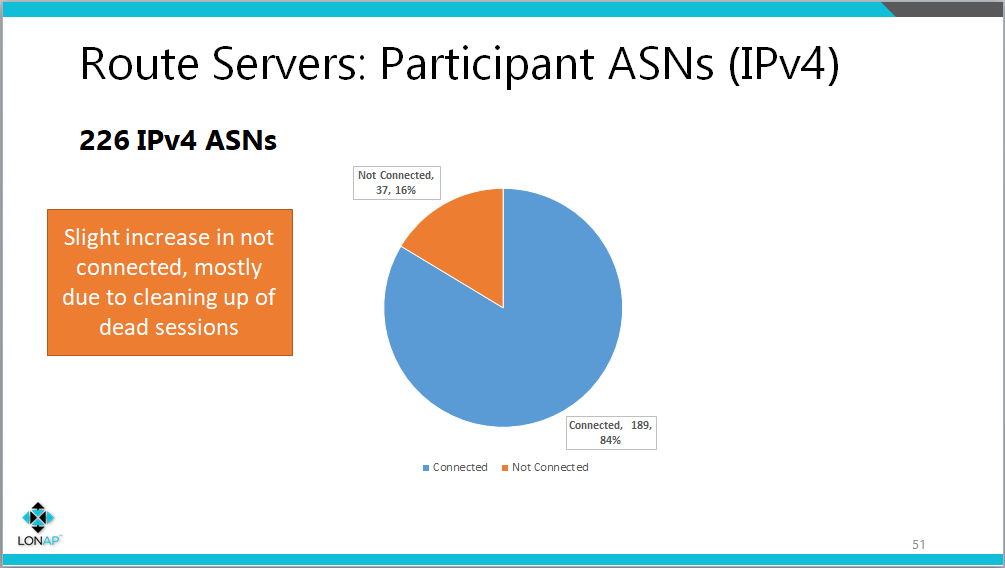 Route Servers: Participant ASNs (IPv4)

226 IPv4 ASNs

Slight increase in not connected, mostly due to cleaning up of dead sessions

Not Connected, 37, 16%

Connected, 189, 84%

Connected Not Connected

LONAP

51